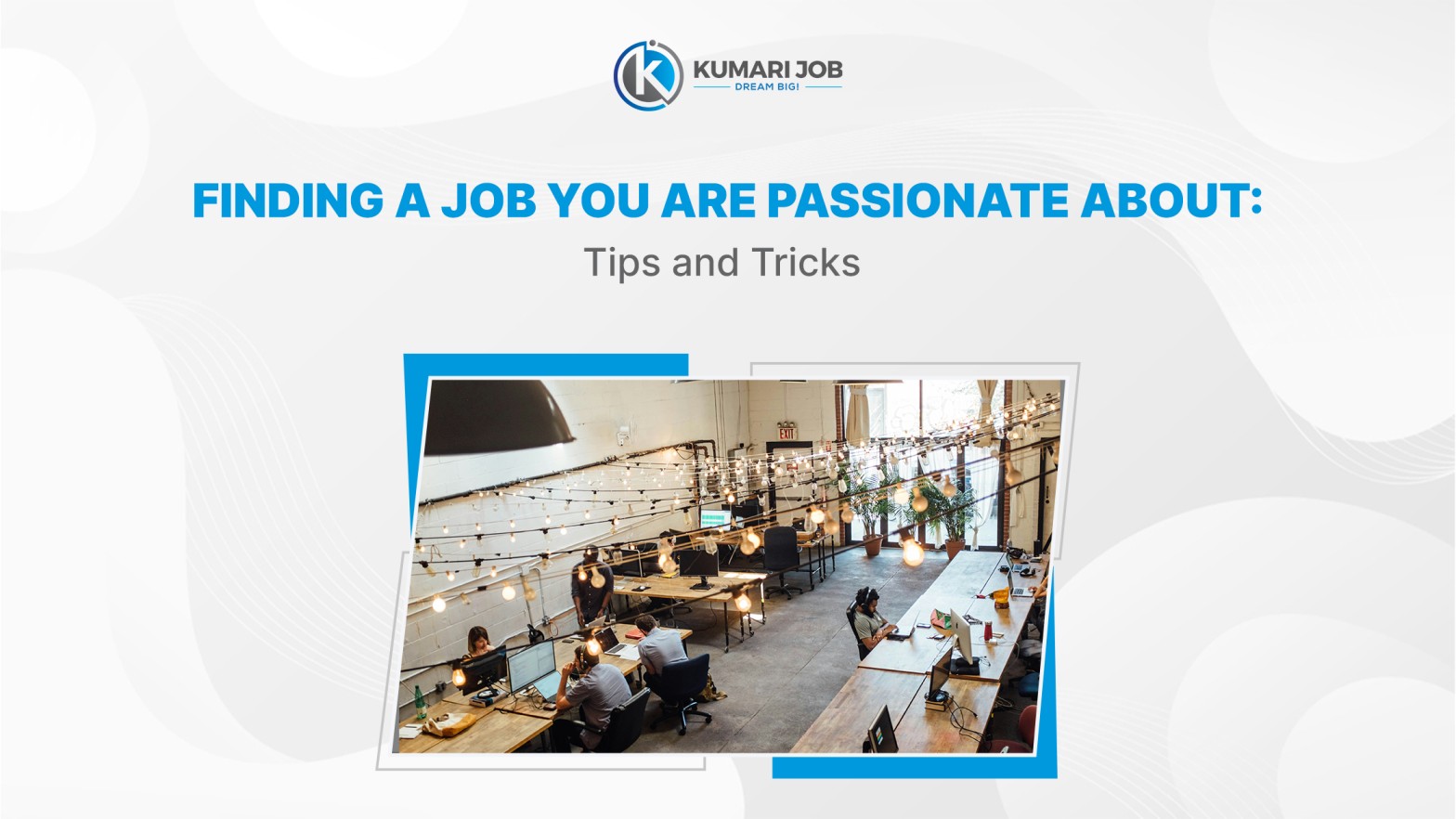 KUMARI JOB
DREAM BIG!

FINDING A JOB YOU ARE PASSIONATE ABOUT:
Tips and Tricks

EXIT